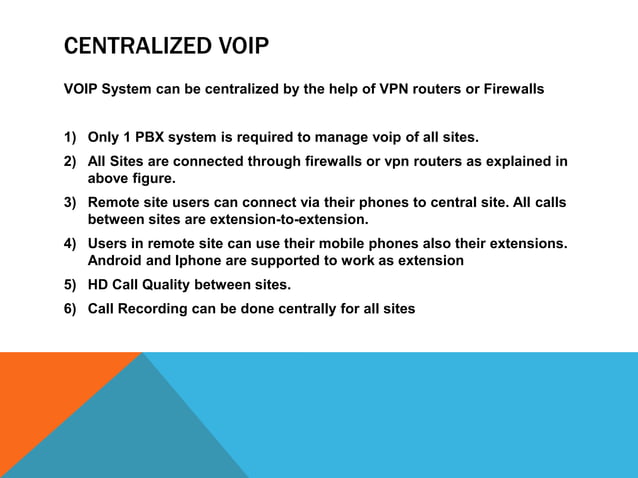 CENTRALIZED VOIP

VOIP System can be centralized by the help of VPN routers or Firewalls

1) Only 1 PBX system is required to manage voip of all sites.
2) All Sites are connected through firewalls or vpn routers as explained in above figure.
3) Remote site users can connect via their phones to central site. All calls between sites are extension-to-extension.
4) Users in remote site can use their mobile phones also their extensions. Android and Iphone are supported to work as extension
5) HD Call Quality between sites.
6) Call Recording can be done centrally for all sites